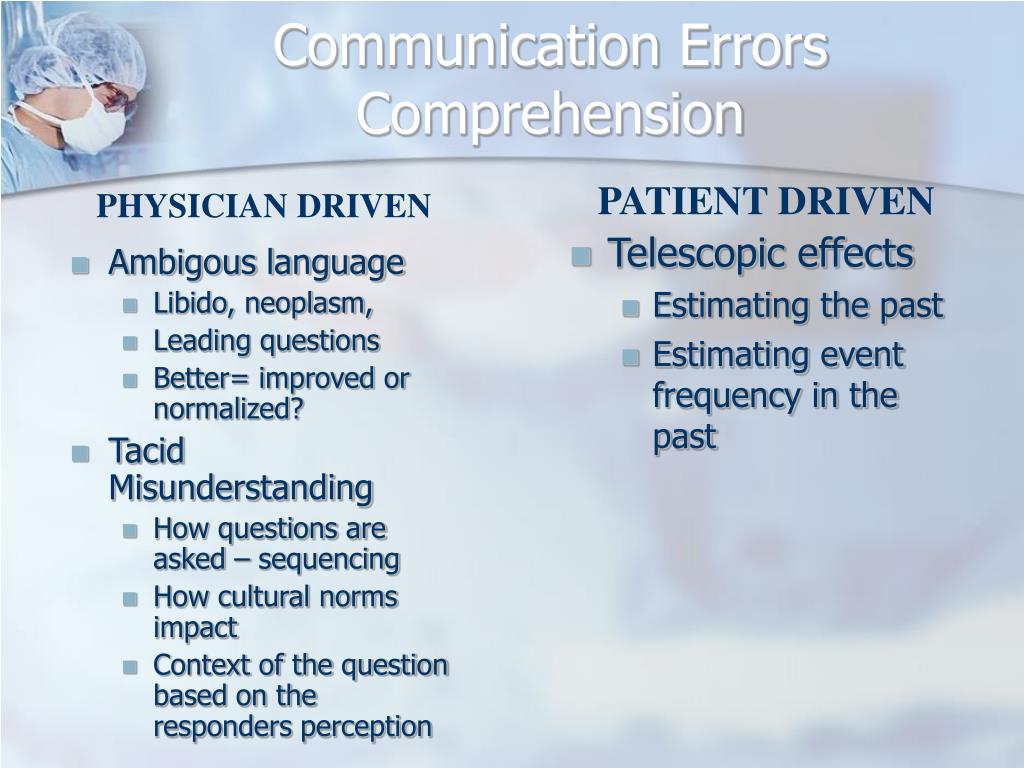 Communication Errors Comprehension

PHYSICIAN DRIVEN

- Ambigous language
  - Libido, neoplasm,
  - Leading questions
  - Better= improved or normalized?
- Tacid Misunderstanding
  - How questions are asked – sequencing
  - How cultural norms impact
  - Context of the question based on the responders perception

PATIENT DRIVEN

- Telescopic effects
  - Estimating the past
  - Estimating event frequency in the past